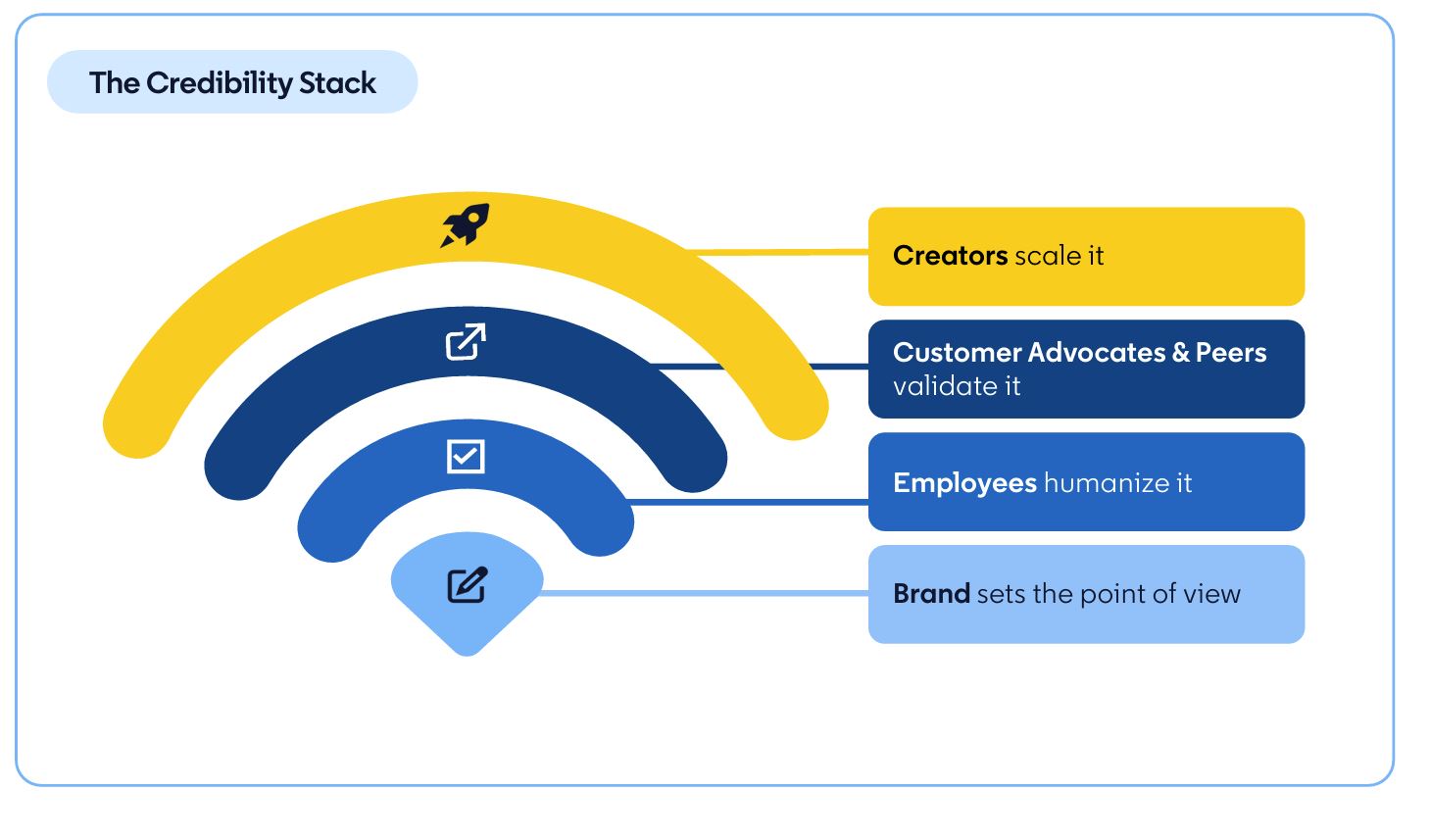 The Credibility Stack

Creators scale it

Customer Advocates & Peers validate it

Employees humanize it

Brand sets the point of view